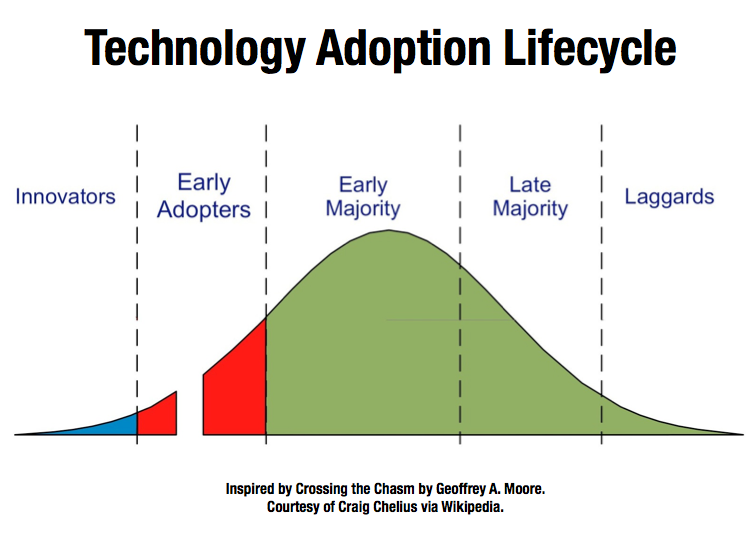 Technology Adoption Lifecycle

Innovators

Early Adopters

Early Majority

Late Majority

Laggards

Inspired by Crossing the Chasm by Geoffrey A. Moore.
Courtesy of Craig Chelius via Wikipedia.